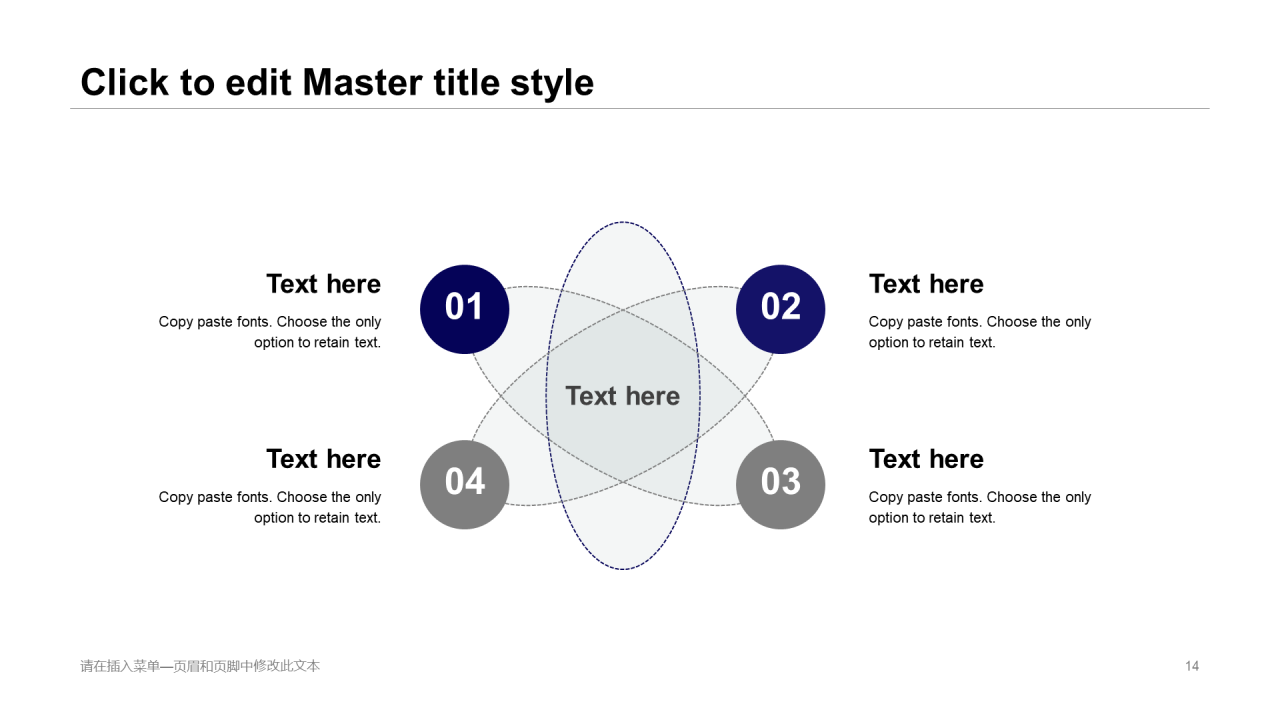 Click to edit Master title style

Text here

Copy paste fonts. Choose the only option to retain text.

01

02

Text here

Copy paste fonts. Choose the only option to retain text.

Text here

Text here

Copy paste fonts. Choose the only option to retain text.

04

03

Text here

Copy paste fonts. Choose the only option to retain text.

请在插入菜单—页眉和页脚中修改此文本

14